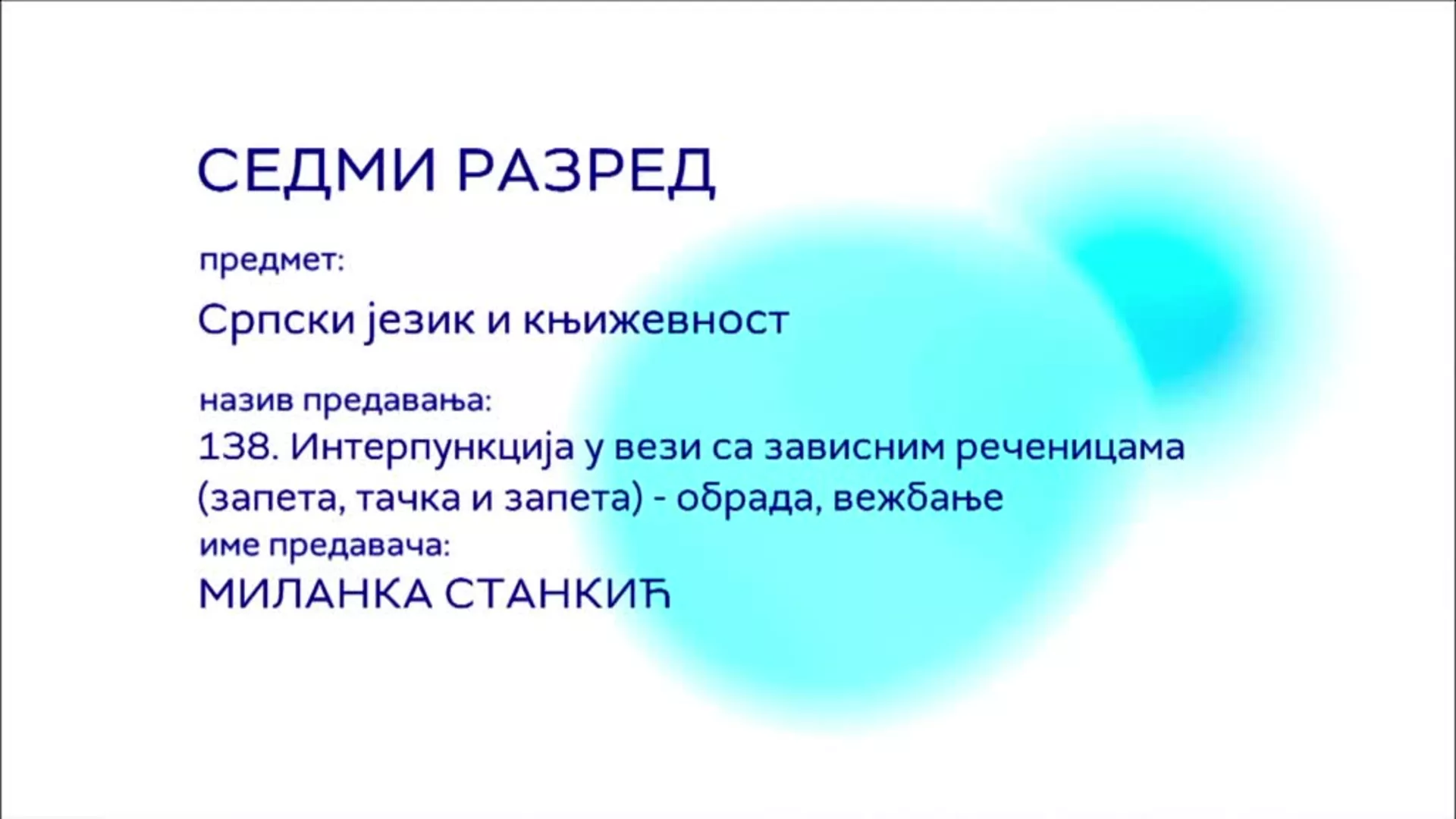 СЕДМИ РАЗРЕД

предмет:

Српски језик и књижевност

назив предавања:

138. Интерпункција у вези са зависним реченицама (запета, тачка и запета) - обрада, вежбање

име предавача:

МИЛАНКА СТАНКИЋ